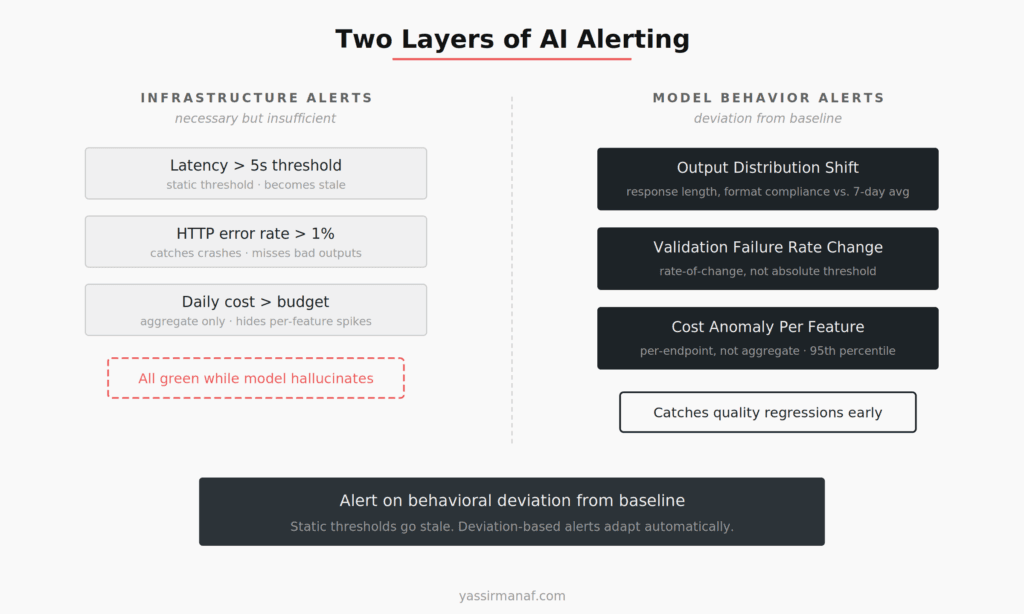 Two Layers of AI Alerting

INFRASTRUCTURE ALERTS
necessary but insufficient

Latency > 5s threshold
static threshold · becomes stale

HTTP error rate > 1%
catches crashes · misses bad outputs

Daily cost > budget
aggregate only · hides per-feature spikes

All green while model hallucinates

MODEL BEHAVIOR ALERTS
deviation from baseline

Output Distribution Shift
response length, format compliance vs. 7-day avg

Validation Failure Rate Change
rate-of-change, not absolute threshold

Cost Anomaly Per Feature
per-endpoint, not aggregate · 95th percentile

Catches quality regressions early

Alert on behavioral deviation from baseline
Static thresholds go stale. Deviation-based alerts adapt automatically.

yassirmanaf.com